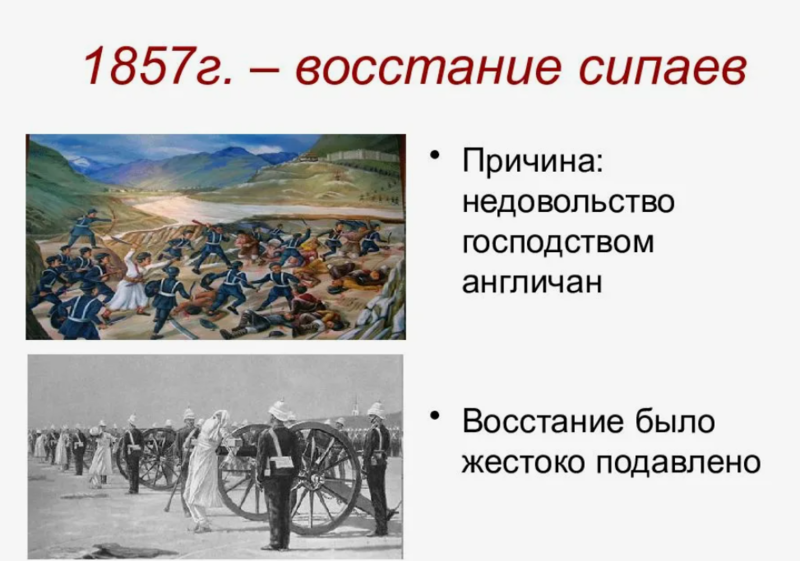 1857г. – восстание сипаев

• Причина: недовольство господством англичан

• Восстание было жестоко подавлено